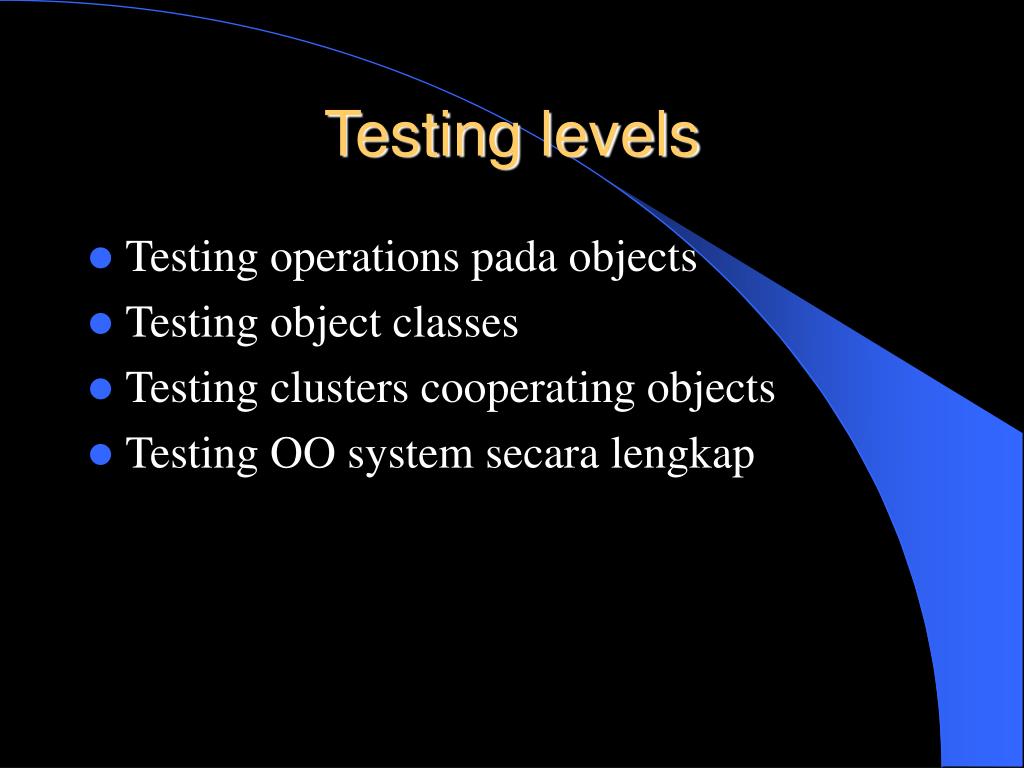 Testing levels

- Testing operations pada objects
- Testing object classes
- Testing clusters cooperating objects
- Testing OO system secara lengkap